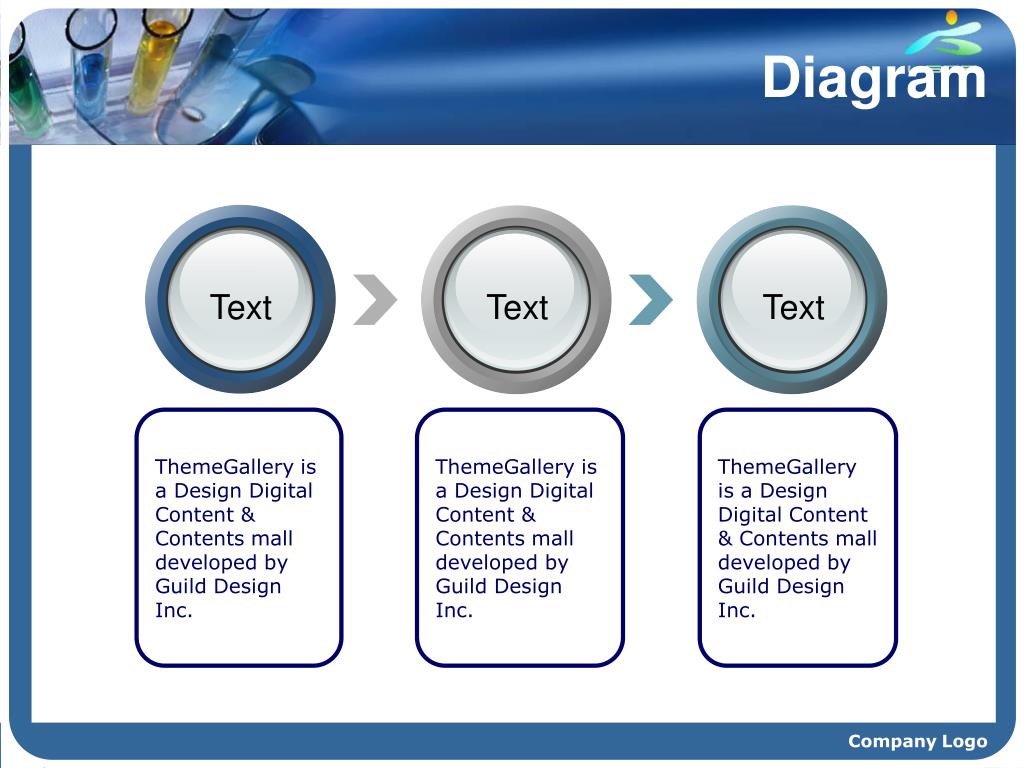 Diagram

Text

Text

Text

ThemeGallery is a Design Digital Content & Contents mall developed by Guild Design Inc.

ThemeGallery is a Design Digital Content & Contents mall developed by Guild Design Inc.

ThemeGallery is a Design Digital Content & Contents mall developed by Guild Design Inc.

Company Logo